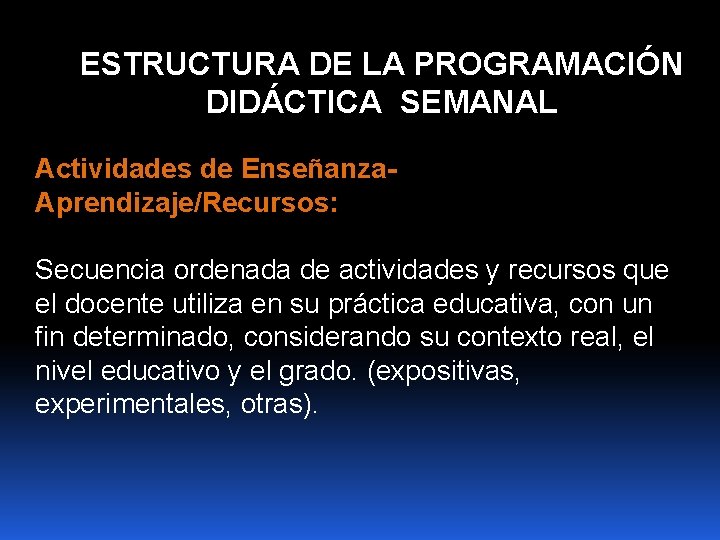 ESTRUCTURA DE LA PROGRAMACIÓN DIDÁCTICA SEMANAL

Actividades de Enseñanza-Aprendizaje/Recursos:

Secuencia ordenada de actividades y recursos que el docente utiliza en su práctica educativa, con un fin determinado, considerando su contexto real, el nivel educativo y el grado. (expositivas, experimentales, otras).